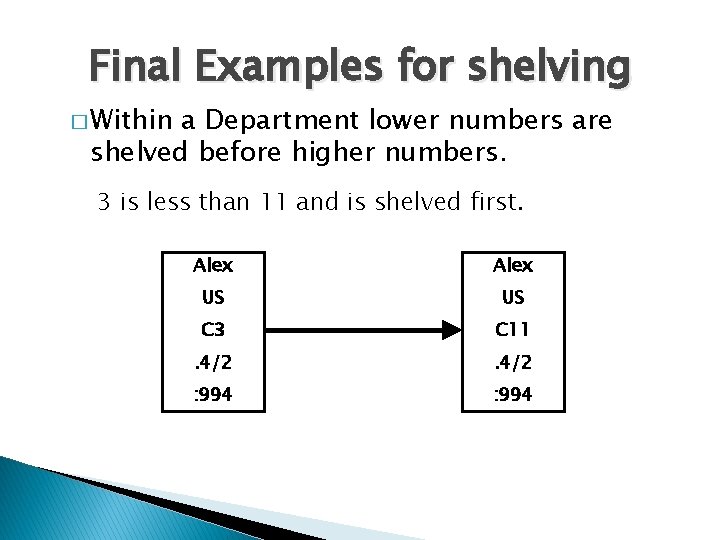 Final Examples for shelving

□ Within a Department lower numbers are shelved before higher numbers.

3 is less than 11 and is shelved first.

Alex
US
C3
.4/2
:994

Alex
US
C11
.4/2
:994